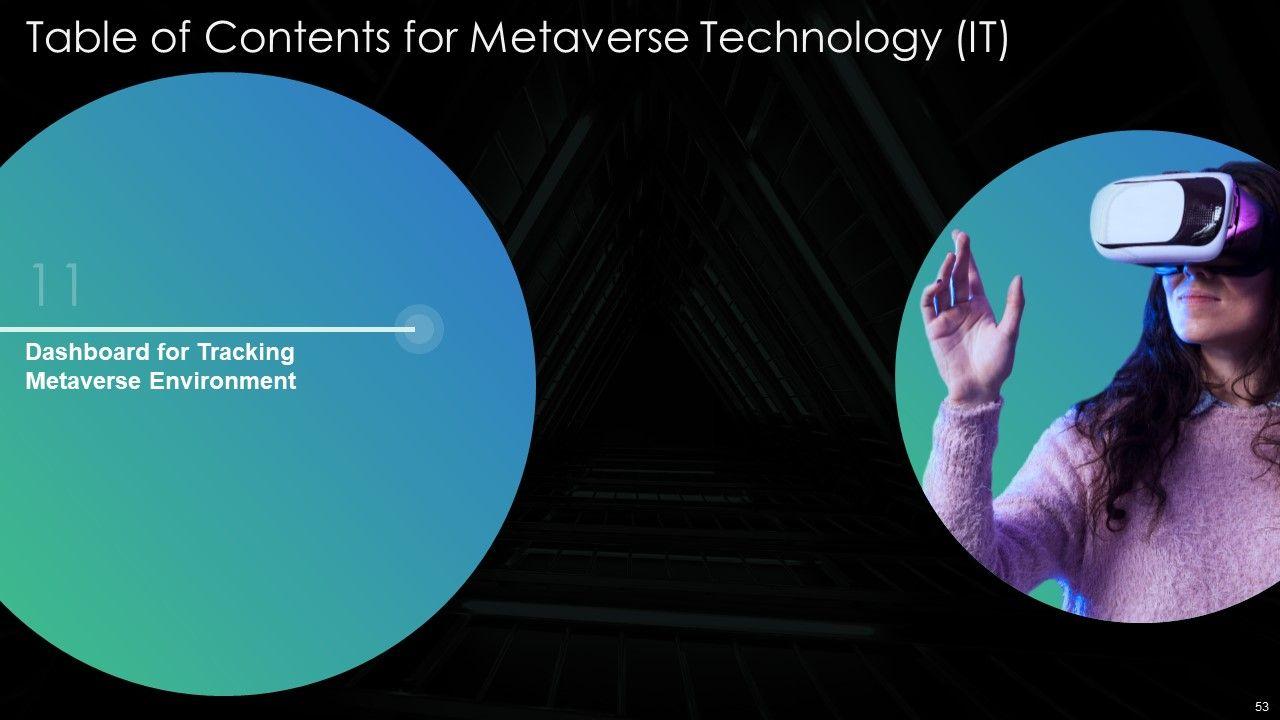 Table of Contents for Metaverse Technology (IT)

11

Dashboard for Tracking Metaverse Environment

53